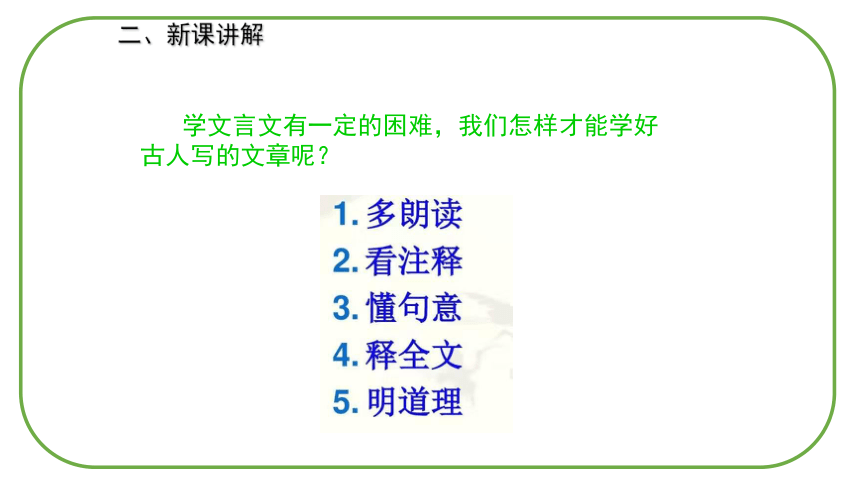 二、新课讲解

学文言文有一定的困难，我们怎样才能学好古人写的文章呢？

1. 多朗读
2. 看注释
3. 懂句意
4. 释全文
5. 明道理